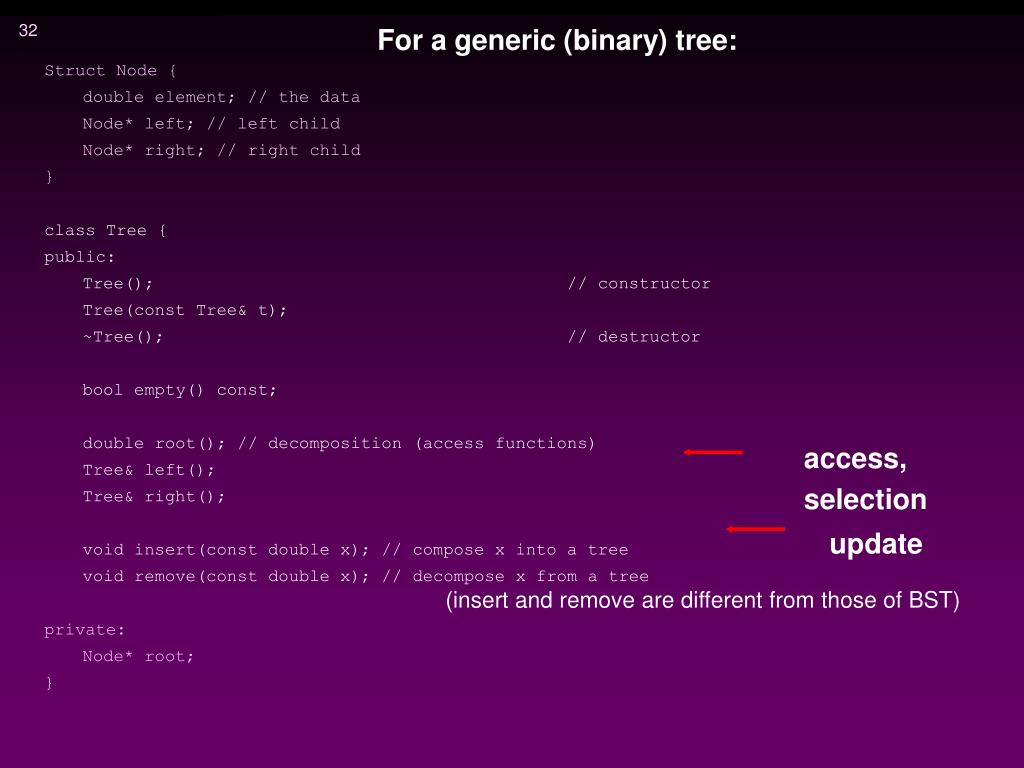 32

For a generic (binary) tree:

Struct Node {
double element; // the data
Node* left; // left child
Node* right; // right child
}

class Tree {
public:
Tree(); // constructor
Tree(const Tree& t);
~Tree(); // destructor

bool empty() const;

double root(); // decomposition (access functions)
Tree& left();
Tree& right();

void insert(const double x); // compose x into a tree
void remove(const double x); // decompose x from a tree

private:
Node* root;
}

access, selection

update

(insert and remove are different from those of BST)